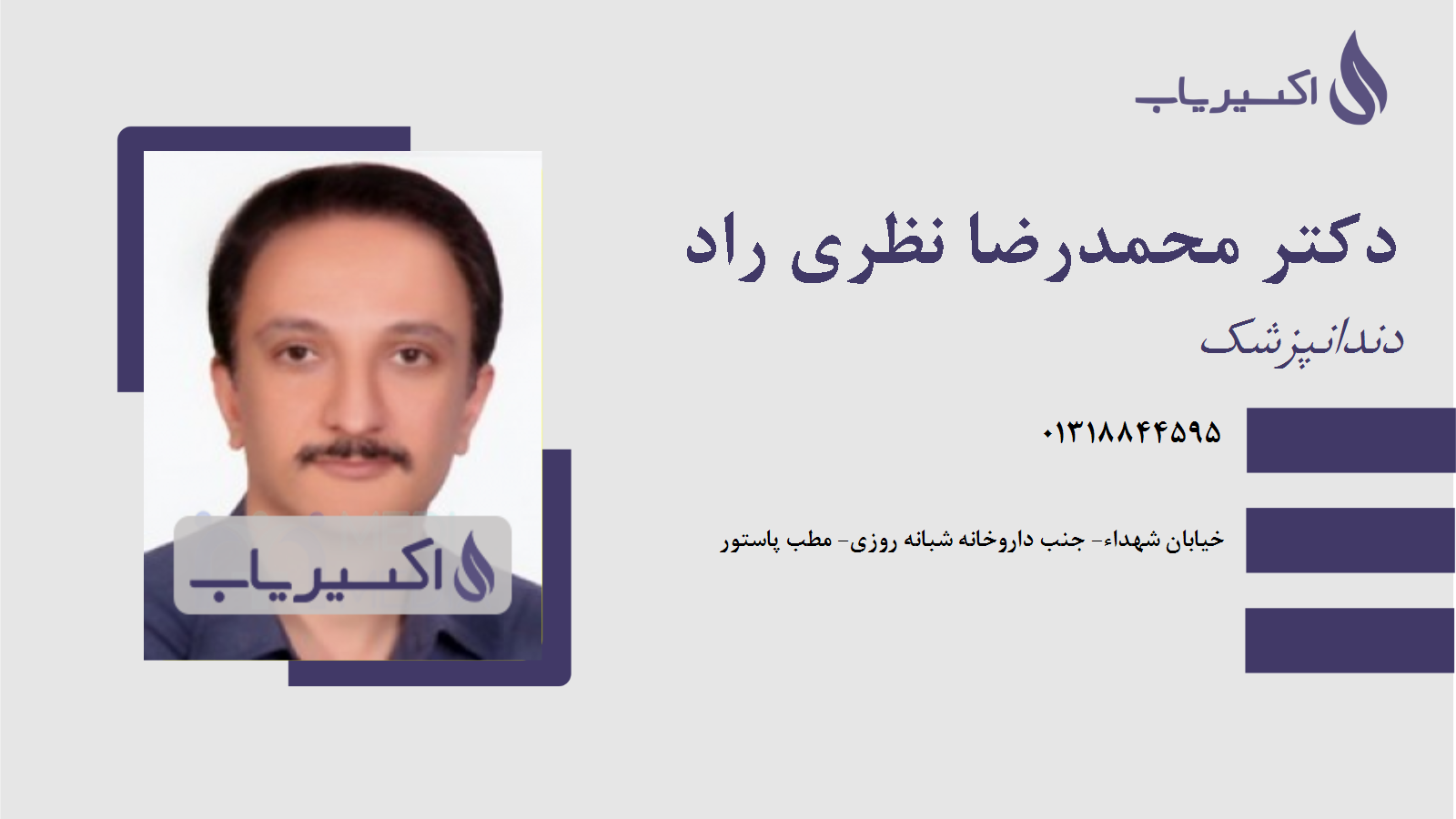 اکسیریاب

دکتر محمدرضا نظری راد

دندانپزشک

۰۱۳۱۸۸۴۴۵۹۵

خیابان شهداء- جنب داروخانه شبانه روزی- مطب پاستور

اکسیریاب